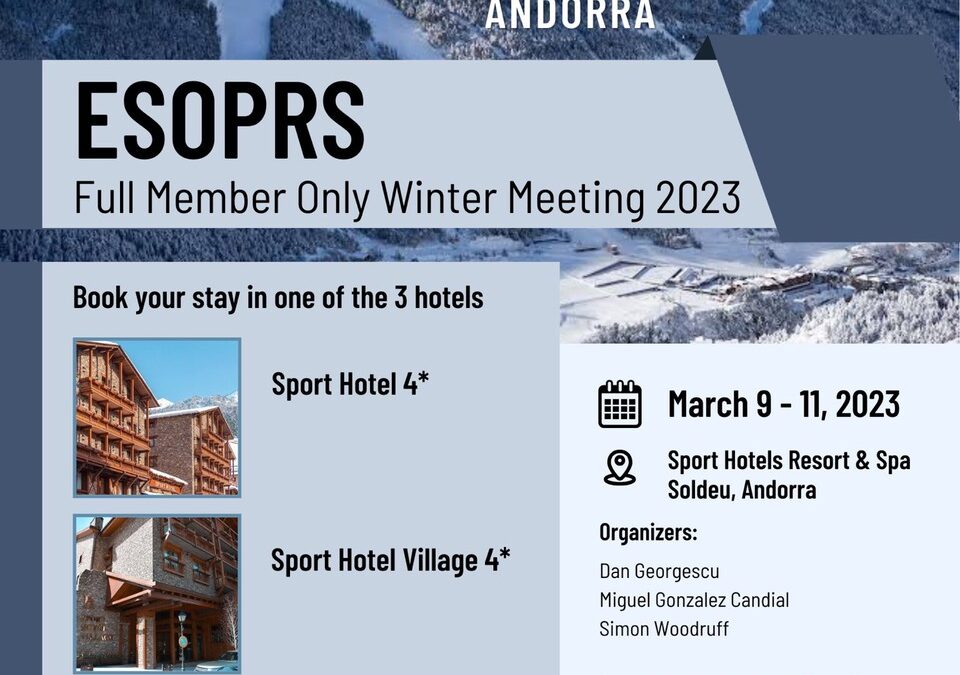 ANDORRA

ESOPRS

Full Member Only Winter Meeting 2023

Book your stay in one of the 3 hotels

Sport Hotel 4*

Sport Hotel Village 4*

March 9 - 11, 2023

Sport Hotels Resort & Spa
Soldeu, Andorra

Organizers:

Dan Georgescu
Miguel Gonzalez Candial
Simon Woodruff